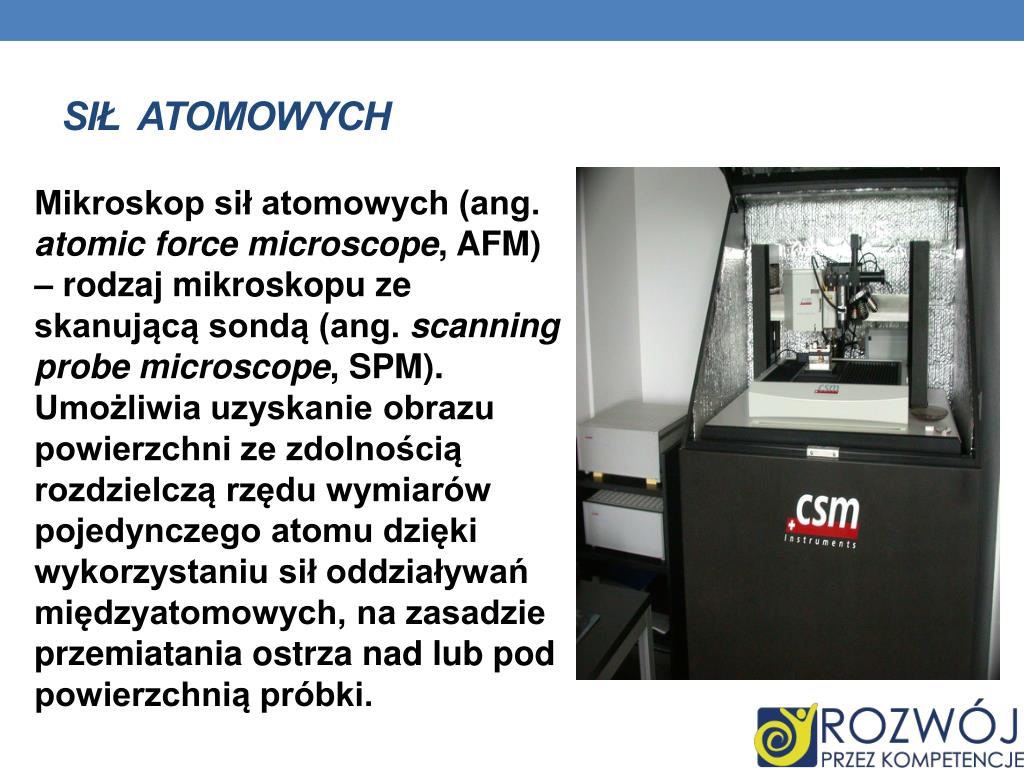 SIŁ ATOMOWYCH

Mikroskop sił atomowych (ang. atomic force microscope, AFM) – rodzaj mikroskopu ze skanującą sondą (ang. scanning probe microscope, SPM). Umożliwia uzyskanie obrazu powierzchni ze zdolnością rozdzielczą rzędu wymiarów pojedynczego atomu dzięki wykorzystaniu sił oddziaływań międzyatomowych, na zasadzie przemiatania ostrza nad lub pod powierzchnią próbki.

csm
csm Instruments

ROZWÓJ
PRZEZ KOMPETENCJE